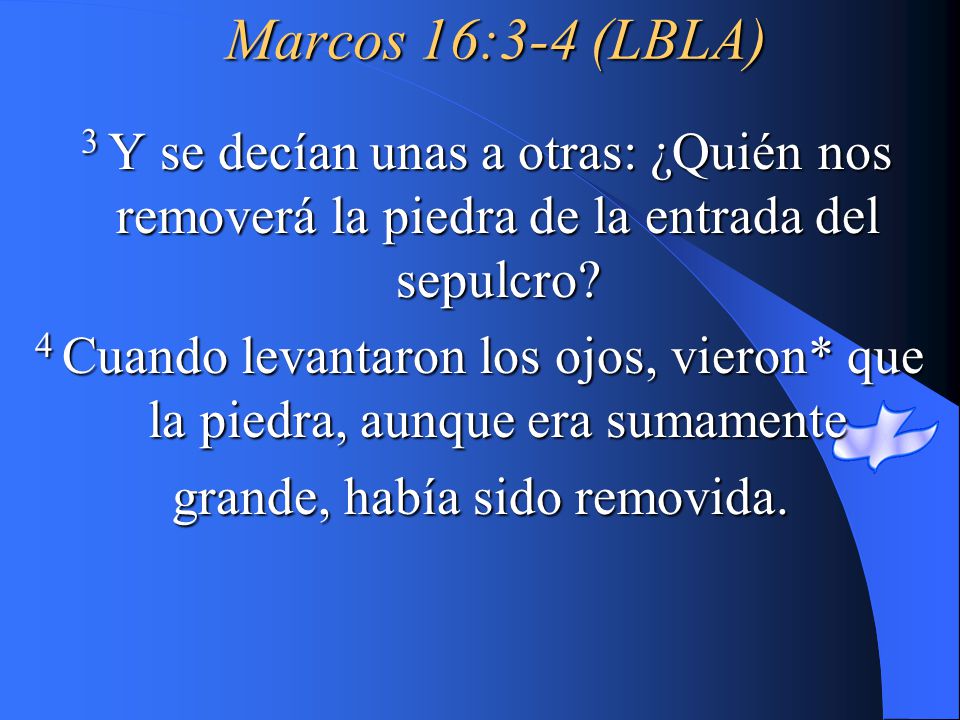 Marcos 16:3-4 (LBLA)

$^3$ Y se decían unas a otras: ¿Quién nos removerá la piedra de la entrada del sepulcro?

$^4$ Cuando levantaron los ojos, vieron* que la piedra, aunque era sumamente grande, había sido removida.